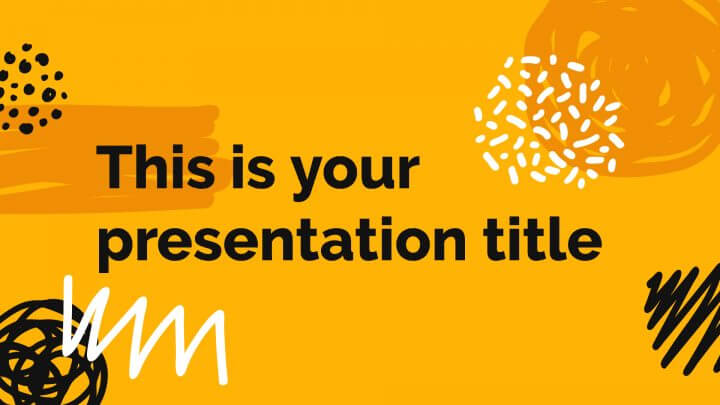 This is your presentation title